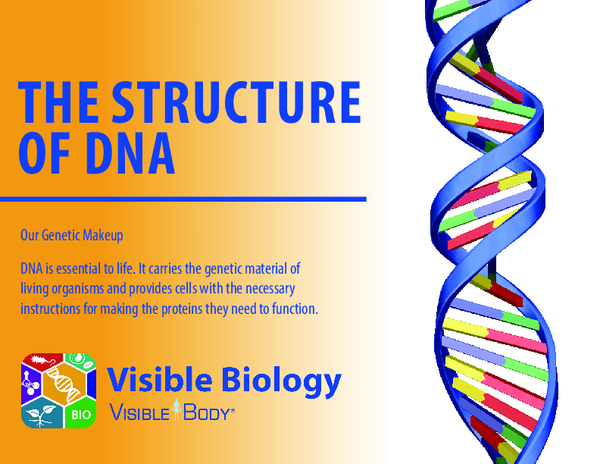 THE STRUCTURE OF DNA

Our Genetic Makeup

DNA is essential to life. It carries the genetic material of living organisms and provides cells with the necessary instructions for making the proteins they need to function.

BIO

Visible Biology

VISIBLE BODY®